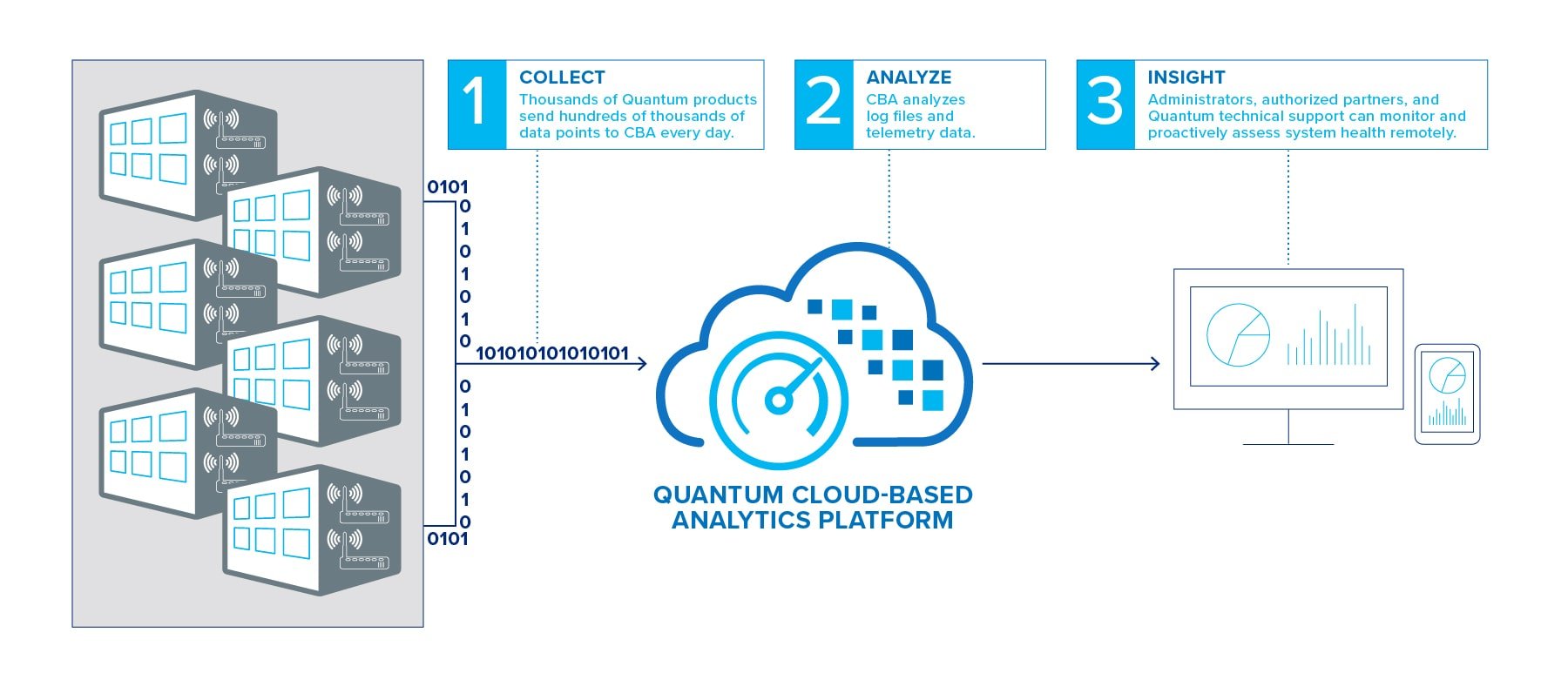 1 COLLECT
Thousands of Quantum products send hundreds of thousands of data points to CBA every day.

2 ANALYZE
CBA analyzes log files and telemetry data.

3 INSIGHT
Administrators, authorized partners, and Quantum technical support can monitor and proactively assess system health remotely.

0101
0
1
0
1
0
1
0
101010101010101
0
1
0
1
0
1
0
0101

QUANTUM CLOUD-BASED ANALYTICS PLATFORM